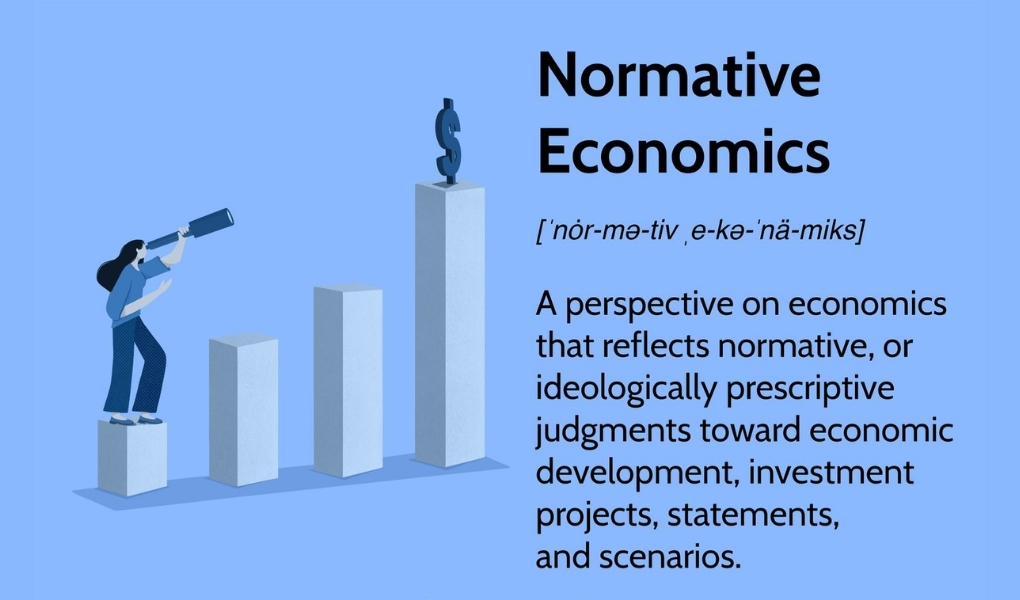 $

Normative Economics

[ˈnȯr-mə-tiv ˌe-kə-ˈnä-miks]

A perspective on economics that reflects normative, or ideologically prescriptive judgments toward economic development, investment projects, statements, and scenarios.